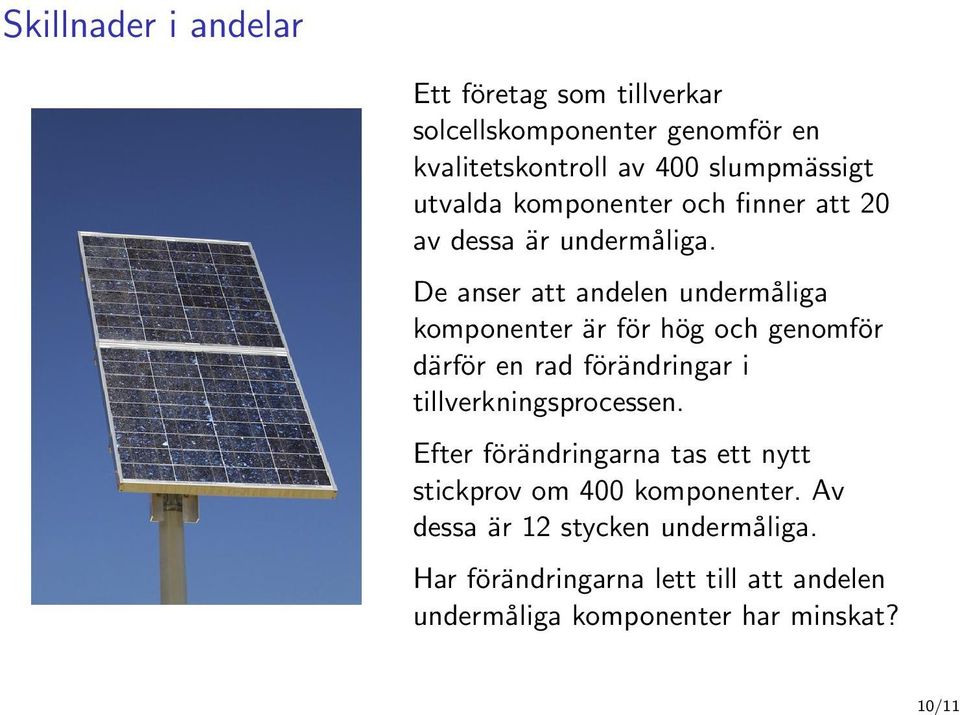 Skillnader i andelar

Ett företag som tillverkar solcellskomponenter genomför en kvalitetskontroll av 400 slumpmässigt utvalda komponenter och finner att 20 av dessa är undermåliga.

De anser att andelen undermåliga komponenter är för hög och genomför därför en rad förändringar i tillverkningsprocessen.

Efter förändringarna tas ett nytt stickprov om 400 komponenter. Av dessa är 12 stycken undermåliga.

Har förändringarna lett till att andelen undermåliga komponenter har minskat?

10/11